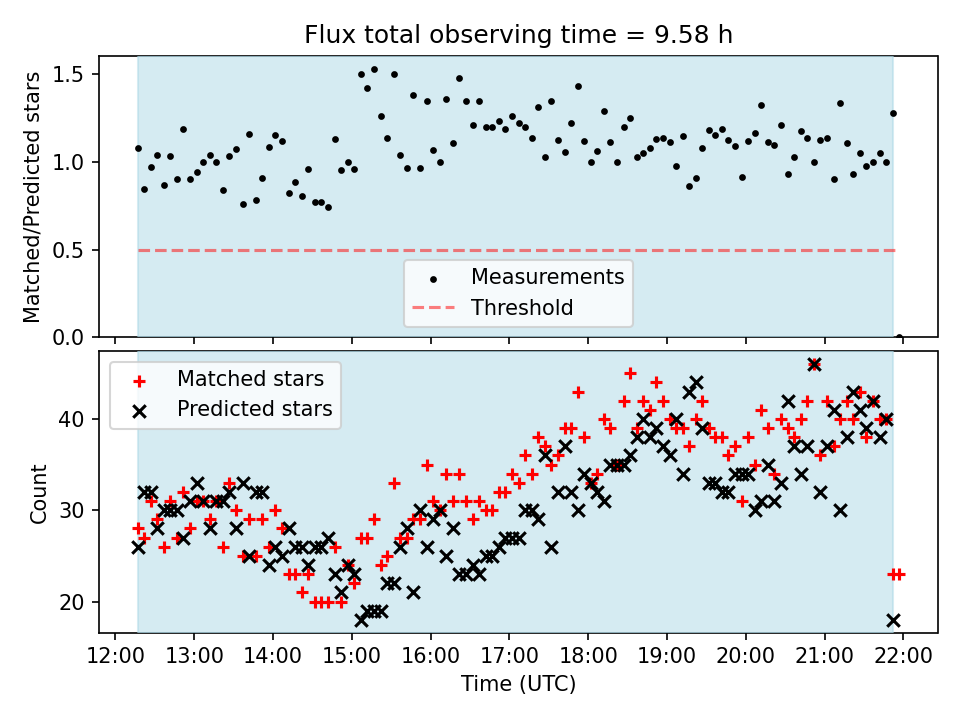 Flux total observing time = 9.58 h

Matched/Predicted stars

1.5
1.0
0.5
0.0

Measurements
Threshold

Matched stars
Predicted stars

Count

40
30
20

12:00 13:00 14:00 15:00 16:00 17:00 18:00 19:00 20:00 21:00 22:00
Time (UTC)